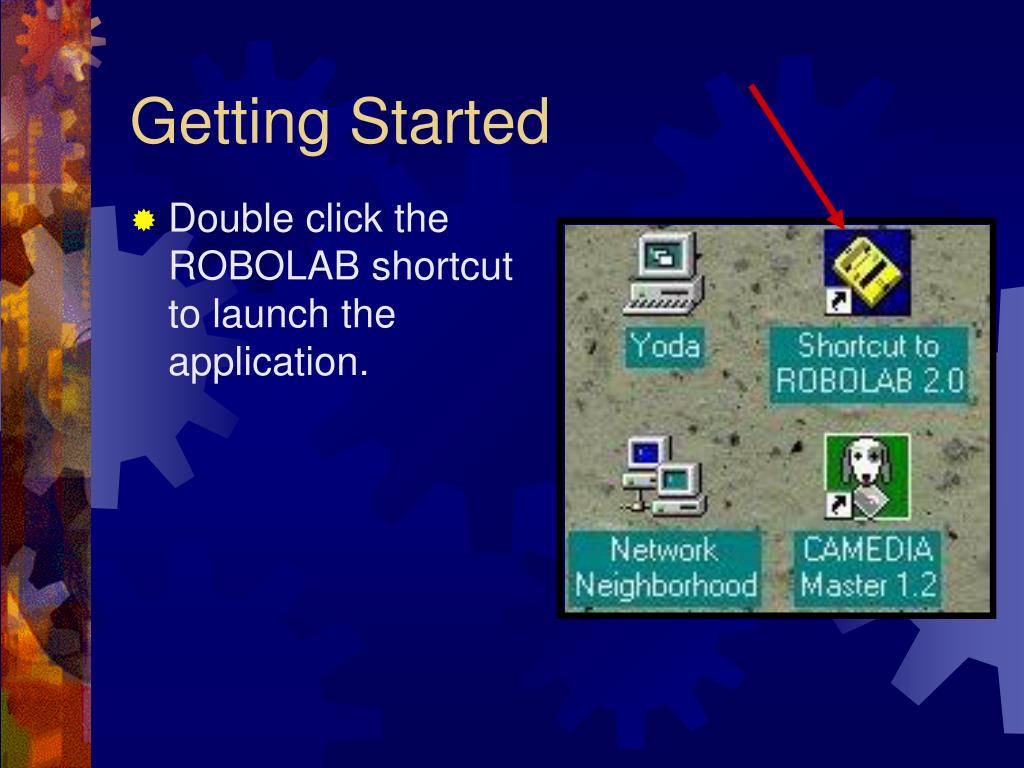 Getting Started

Double click the ROBOLAB shortcut to launch the application.

Yoda

Shortcut to ROBOLAB 2.0

Network Neighborhood

CAMEDIA Master 1.2